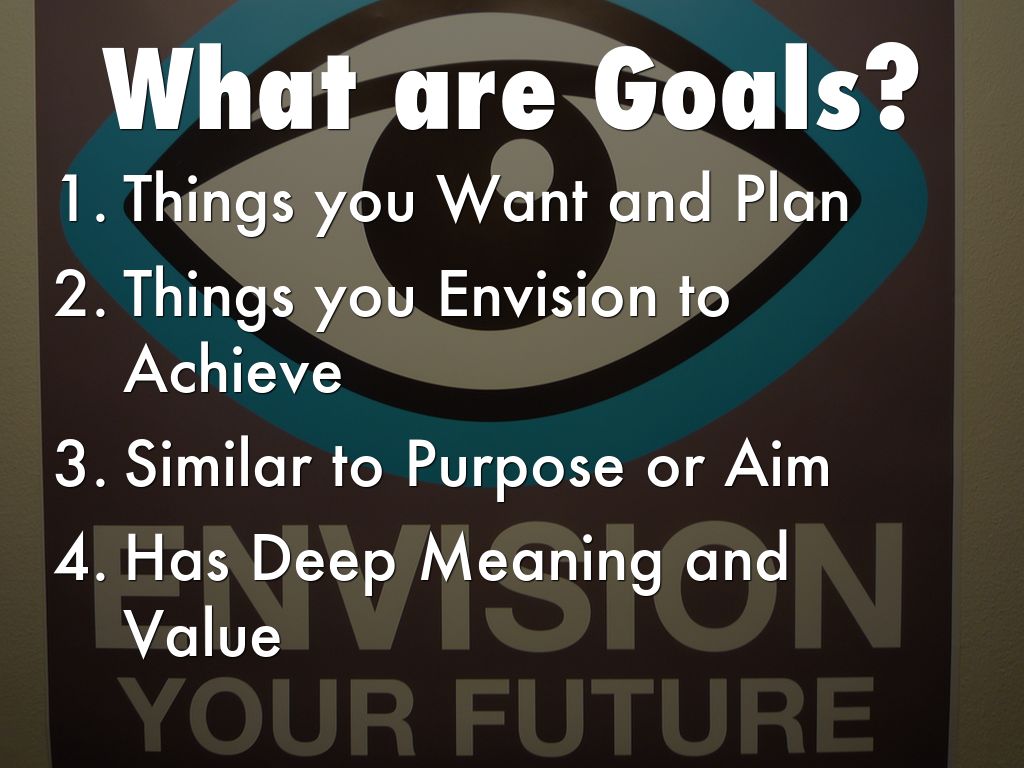 What are Goals?

1. Things you Want and Plan
2. Things you Envision to Achieve
3. Similar to Purpose or Aim
4. Has Deep Meaning and Value

ENVISION
YOUR FUTURE